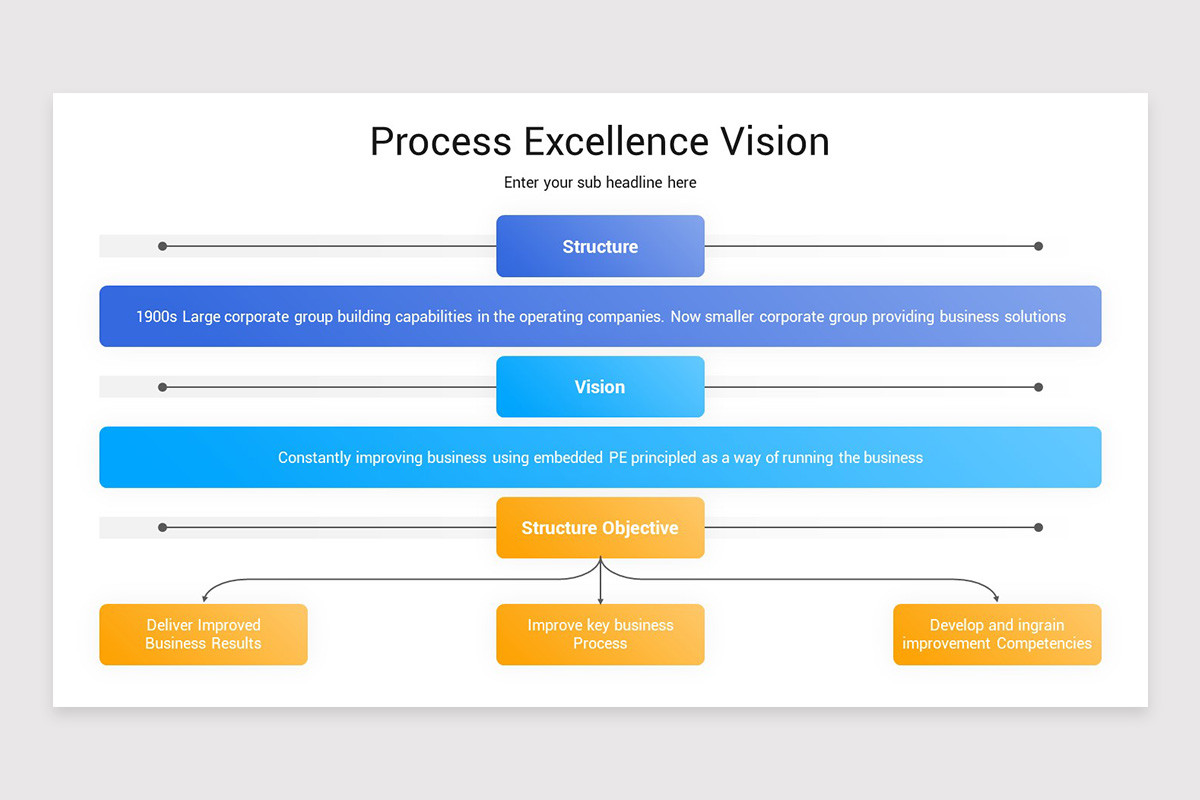 Process Excellence Vision

Enter your sub headline here

Structure

1900s Large corporate group building capabilities in the operating companies. Now smaller corporate group providing business solutions

Vision

Constantly improving business using embedded PE principled as a way of running the business

Structure Objective

Deliver Improved Business Results

Improve key business Process

Develop and ingrain improvement Competencies